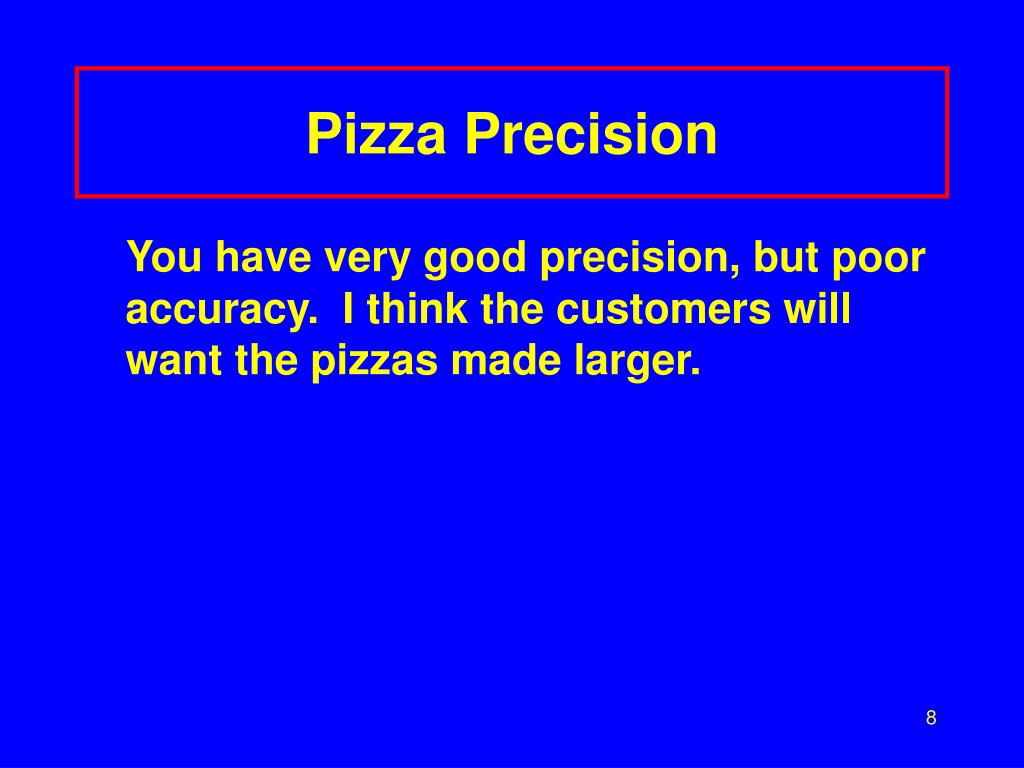 Pizza Precision

You have very good precision, but poor accuracy.  I think the customers will want the pizzas made larger.

8